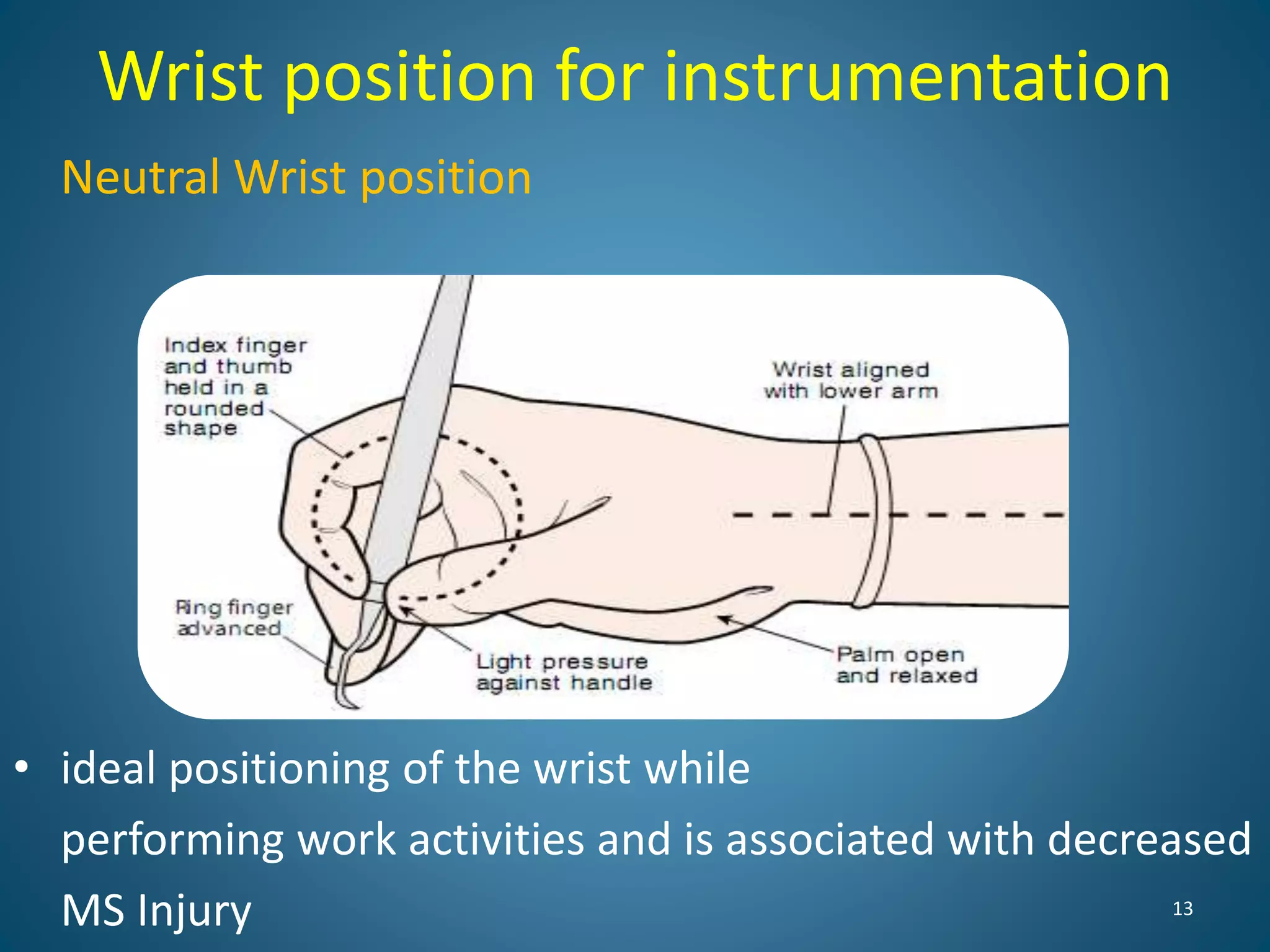 Wrist position for instrumentation

Neutral Wrist position

Index finger and thumb held in a rounded shape

Wrist aligned with lower arm

Ring finger advanced

Light pressure against handle

Palm open and relaxed

• ideal positioning of the wrist while performing work activities and is associated with decreased MS Injury

13